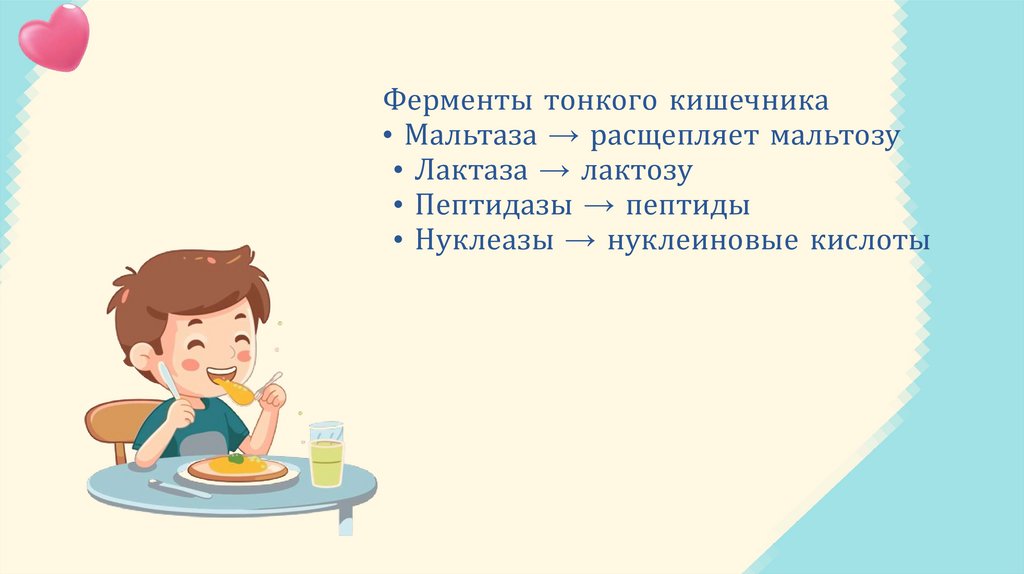 Ферменты тонкого кишечника
• Мальтаза → расщепляет мальтозу
• Лактаза → лактозу
• Пептидазы → пептиды
• Нуклеазы → нуклеиновые кислоты